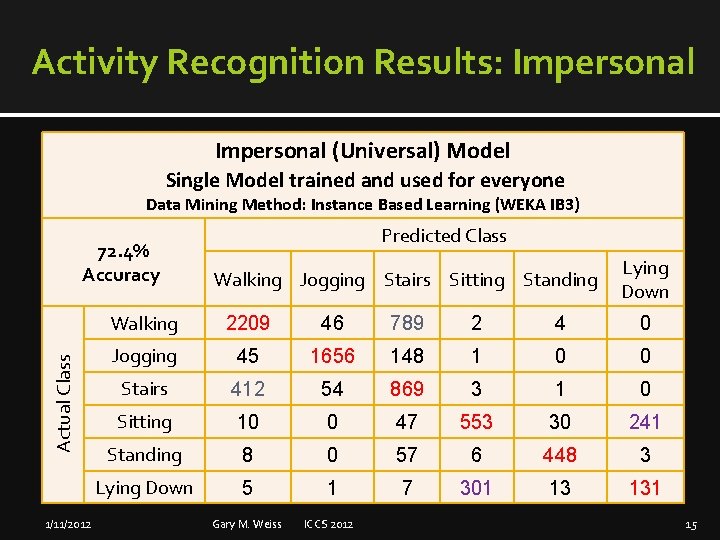 Activity Recognition Results: Impersonal

Impersonal (Universal) Model
Single Model trained and used for everyone
Data Mining Method: Instance Based Learning (WEKA IB3)

| 72.4% Accuracy | | Predicted Class | | | | | |
|---|---|---|---|---|---|---|---|
| | | Walking | Jogging | Stairs | Sitting | Standing | Lying Down |
| Actual Class | Walking | 2209 | 46 | 789 | 2 | 4 | 0 |
| | Jogging | 45 | 1656 | 148 | 1 | 0 | 0 |
| | Stairs | 412 | 54 | 869 | 3 | 1 | 0 |
| | Sitting | 10 | 0 | 47 | 553 | 30 | 241 |
| | Standing | 8 | 0 | 57 | 6 | 448 | 3 |
| | Lying Down | 5 | 1 | 7 | 301 | 13 | 131 |

1/11/2012 Gary M. Weiss ICCS 2012 15